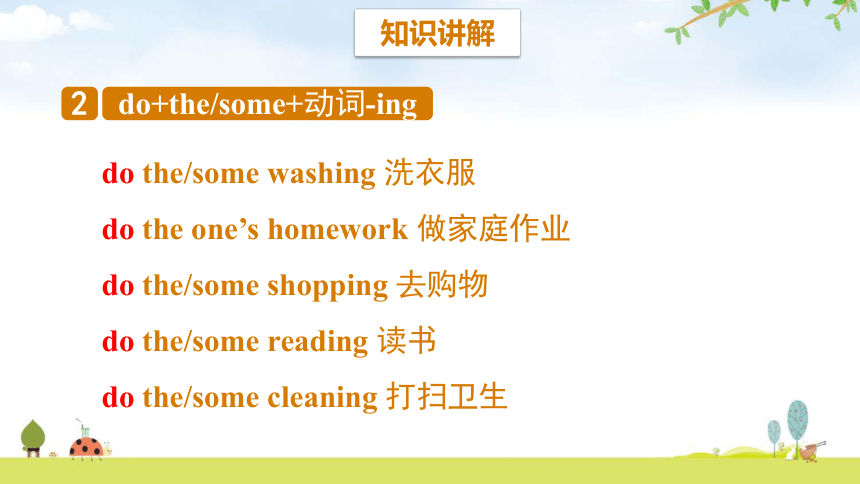 知识讲解

2 do+the/some+动词-ing

do the/some washing 洗衣服

do the one’s homework 做家庭作业

do the/some shopping 去购物

do the/some reading 读书

do the/some cleaning 打扫卫生